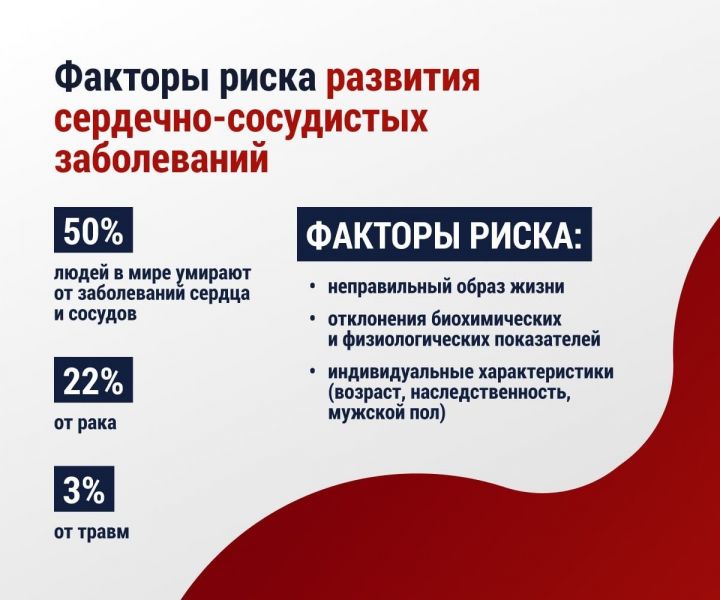 Факторы риска развития сердечно-сосудистых заболеваний

50%

людей в мире умирают от заболеваний сердца и сосудов

22%

от рака

3%

от травм

ФАКТОРЫ РИСКА:

• неправильный образ жизни

• отклонения биохимических и физиологических показателей

• индивидуальные характеристики (возраст, наследственность, мужской пол)